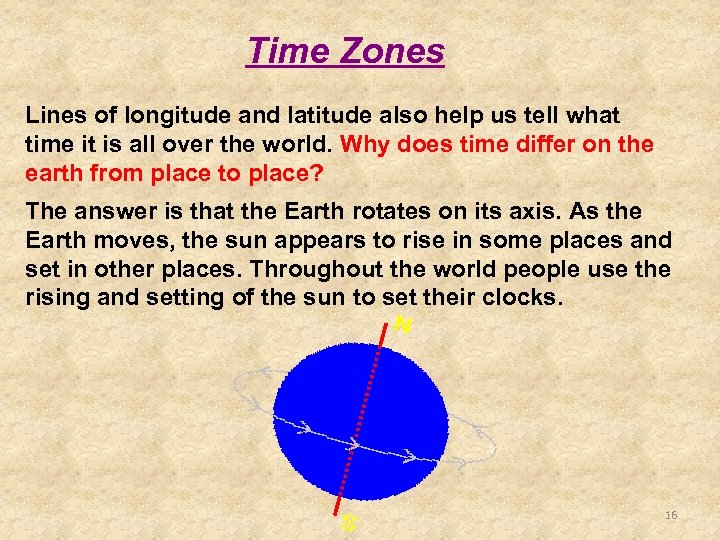 Time Zones

Lines of longitude and latitude also help us tell what time it is all over the world. Why does time differ on the earth from place to place?

The answer is that the Earth rotates on its axis. As the Earth moves, the sun appears to rise in some places and set in other places. Throughout the world people use the rising and setting of the sun to set their clocks.

N

S

16